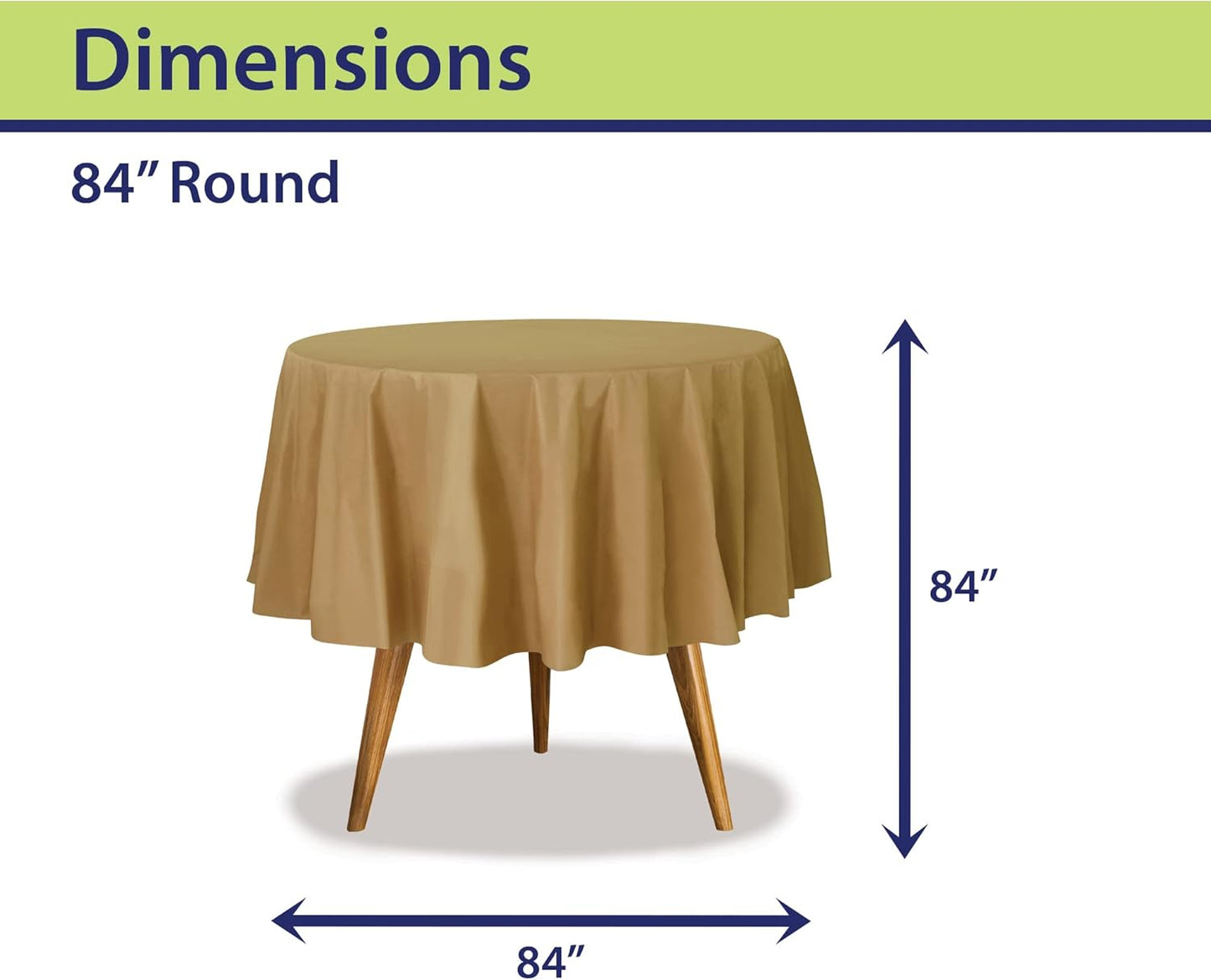 Dimensions

84” Round

84”

84”